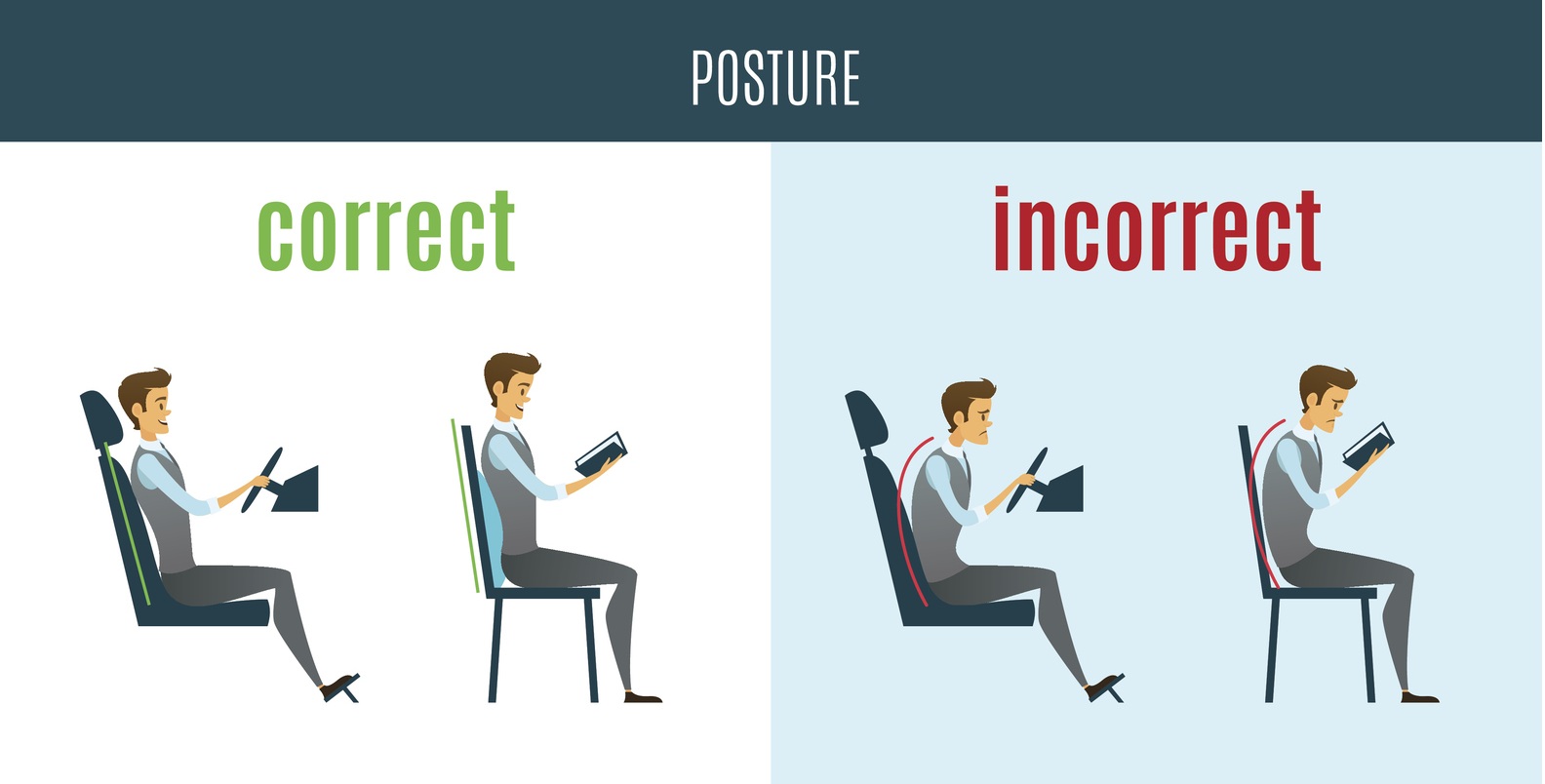 POSTURE

correct

incorrect